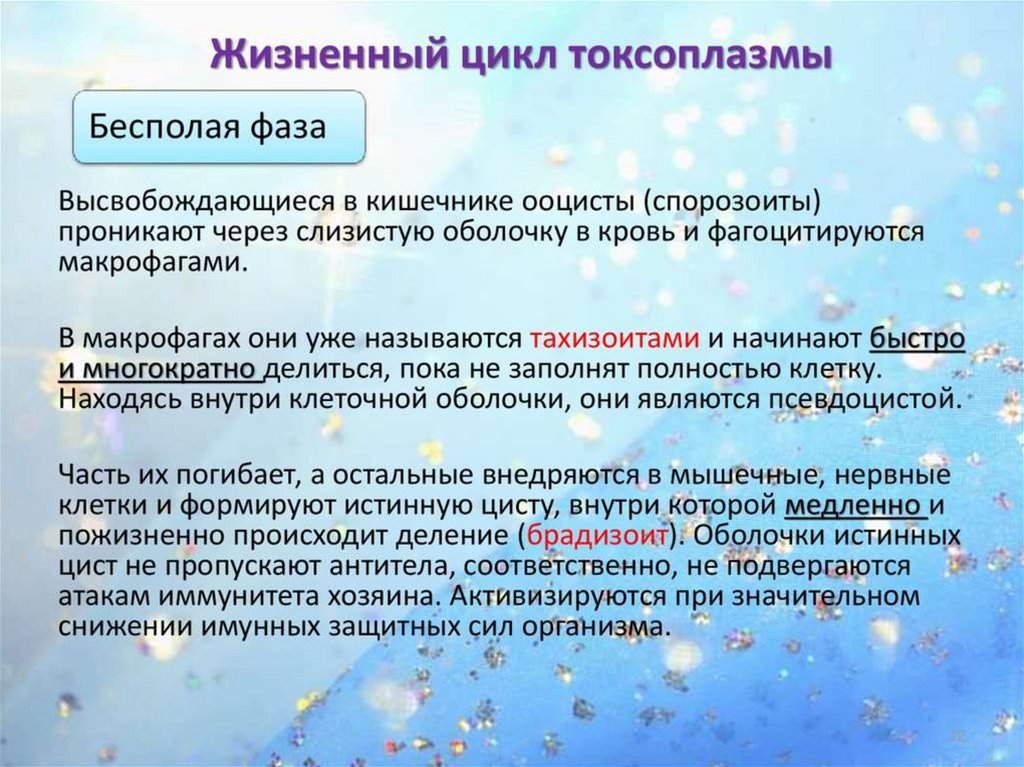 Жизненный цикл токсоплазмы

Бесполая фаза

Высвобождающиеся в кишечнике ооцисты (спорозоиты) проникают через слизистую оболочку в кровь и фагоцитируются макрофагами.

В макрофагах они уже называются тахизоитами и начинают быстро и многократно делиться, пока не заполнят полностью клетку. Находясь внутри клеточной оболочки, они являются псевдоцистой.

Часть их погибает, а остальные внедряются в мышечные, нервные клетки и формируют истинную цисту, внутри которой медленно и пожизненно происходит деление (брадизоит). Оболочки истинных цист не пропускают антитела, соответственно, не подвергаются атакам иммунитета хозяина. Активизируются при значительном снижении имунных защитных сил организма.